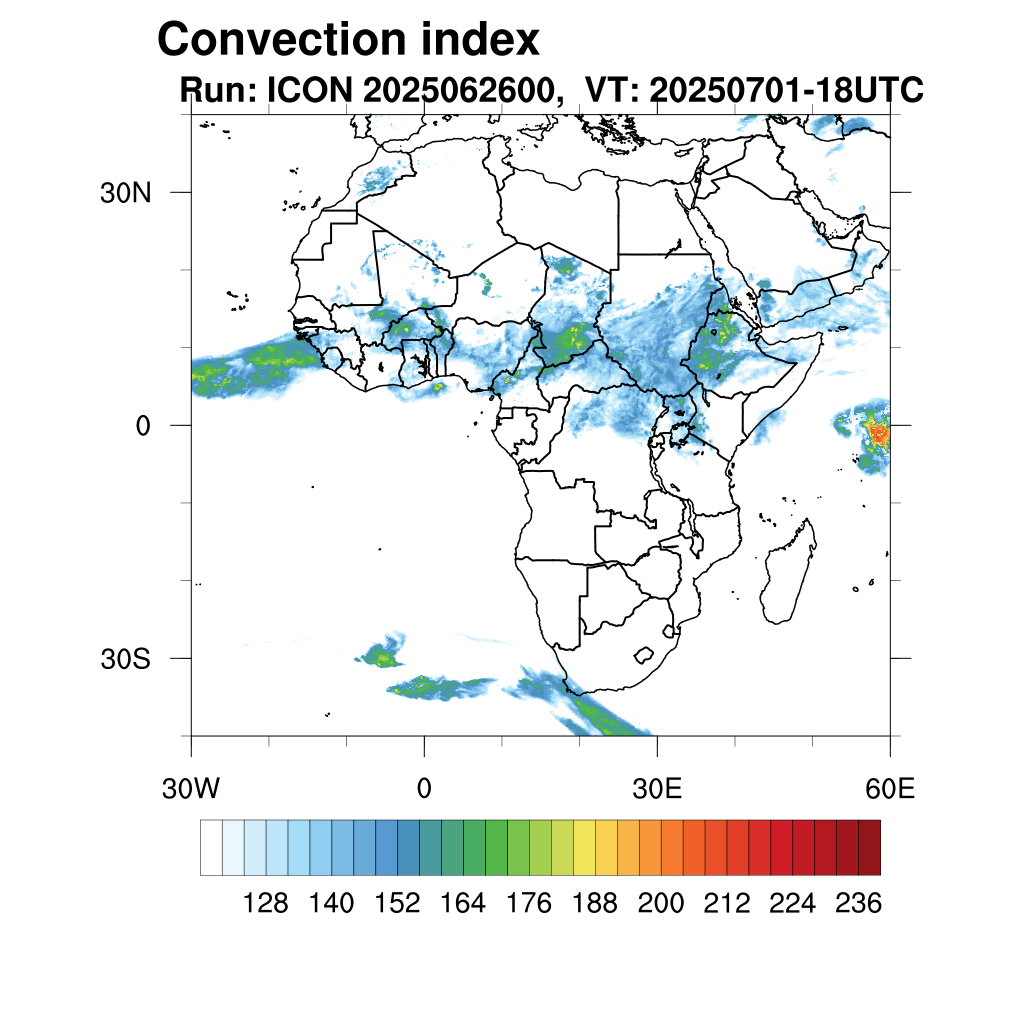 Convection index

Run: ICON 2025062600, VT: 20250701-18UTC

30N

0

30S

30W 0 30E 60E

128 140 152 164 176 188 200 212 224 236